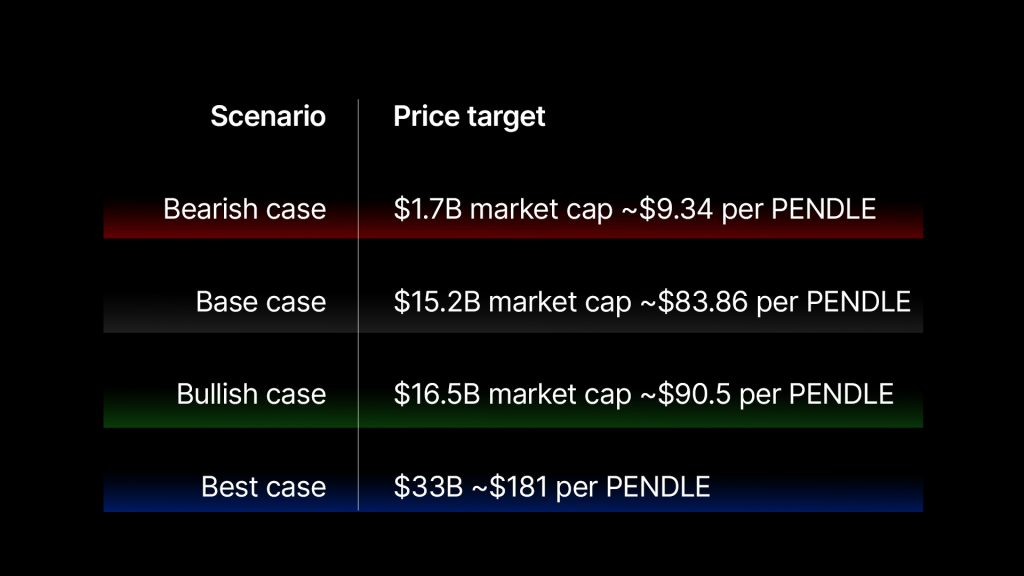 | Scenario | Price target |
|---|---|
| Bearish case | \$1.7B market cap ~\$9.34 per PENDLE |
| Base case | \$15.2B market cap ~\$83.86 per PENDLE |
| Bullish case | \$16.5B market cap ~\$90.5 per PENDLE |
| Best case | \$33B ~\$181 per PENDLE |